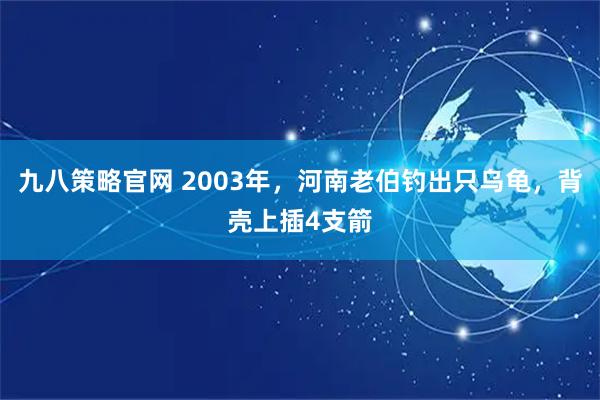 九八策略官网 2003年，河南老伯钓出只乌龟，背壳上插4支箭